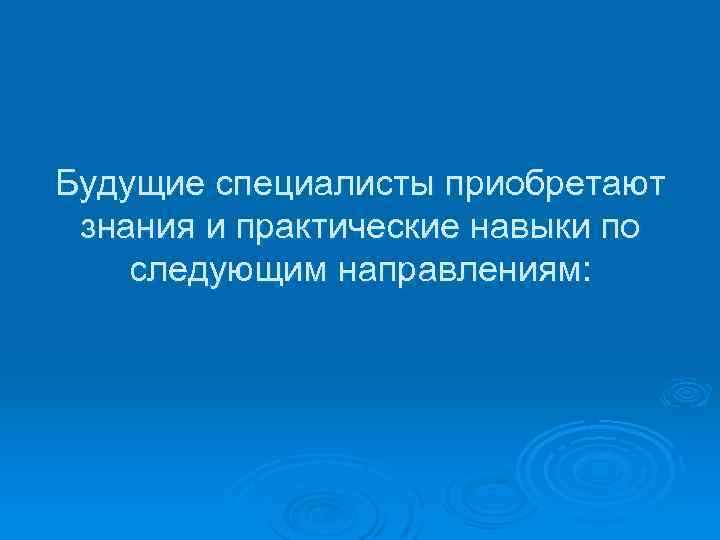 Будущие специалисты приобретают знания и практические навыки по следующим направлениям: